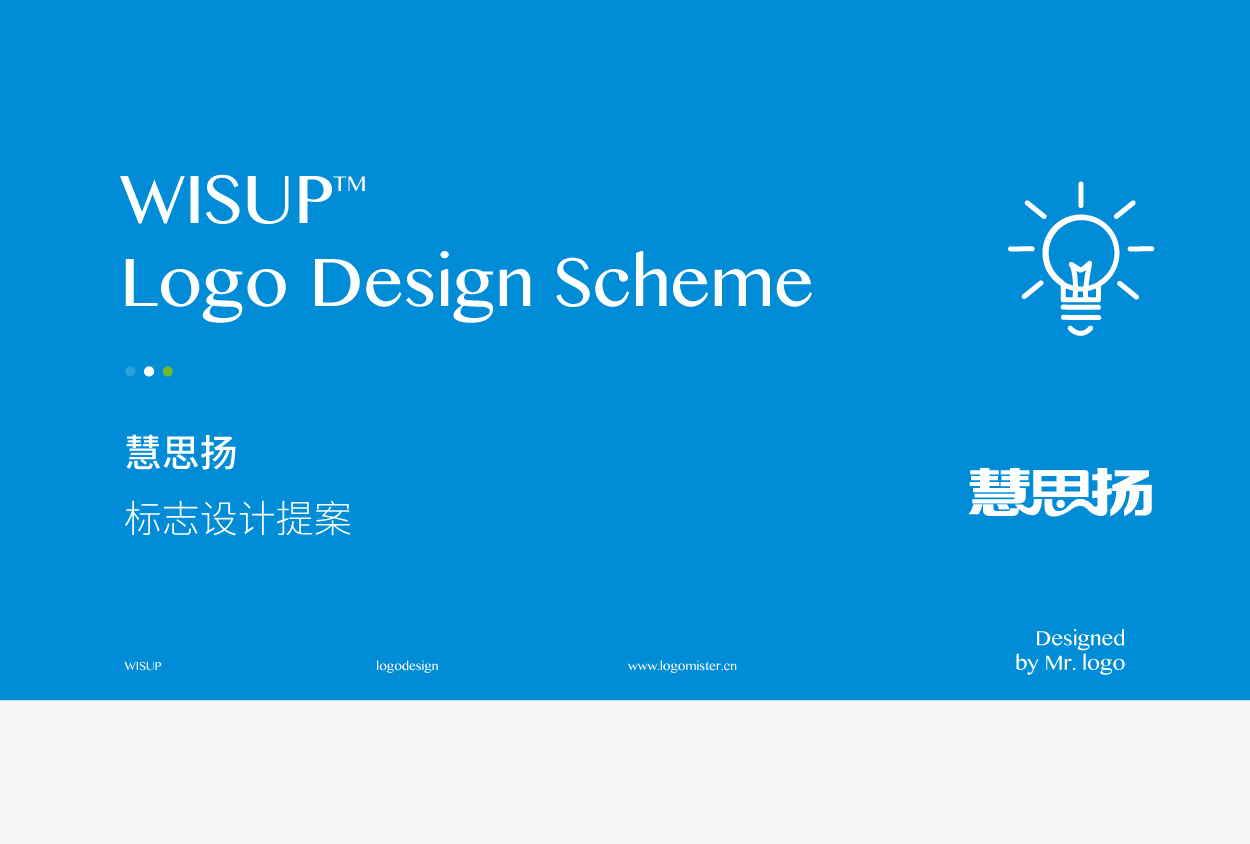 WISUP™
Logo Design Scheme

慧思扬
标志设计提案

慧思扬

WISUP logodesign www.logomister.cn

Designed
by Mr. logo